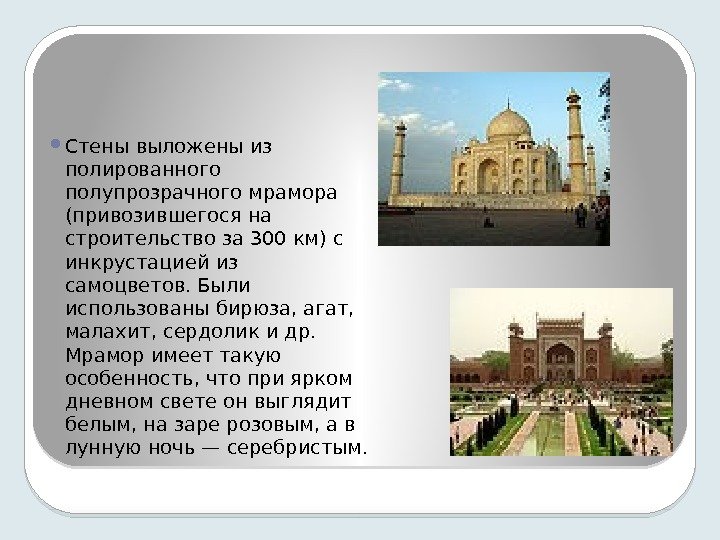 Стены выложены из полированного полупрозрачного мрамора (привозившегося на строительство за 300 км) с инкрустацией из самоцветов. Были использованы бирюза, агат, малахит, сердолик и др. Мрамор имеет такую особенность, что при ярком дневном свете он выглядит белым, на заре розовым, а в лунную ночь — серебристым.